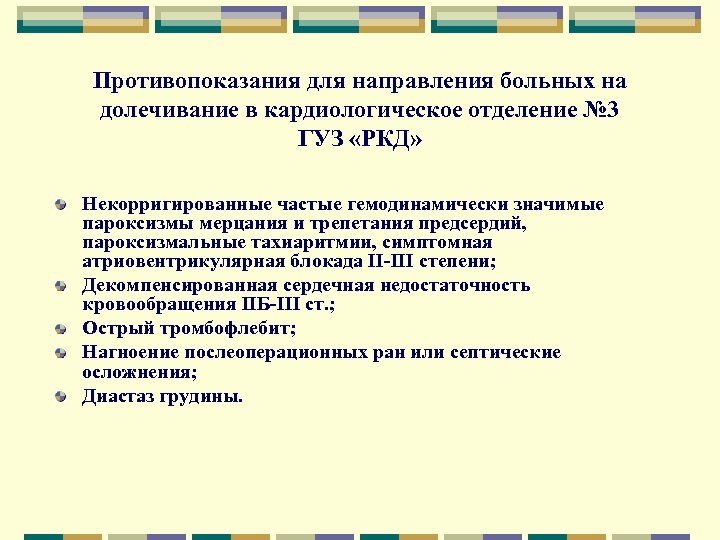 Противопоказания для направления больных на долечивание в кардиологическое отделение №3 ГУЗ «РКД»

Некорригированные частые гемодинамически значимые пароксизмы мерцания и трепетания предсердий, пароксизмальные тахиаритмии, симптомная атриовентрикулярная блокада II-III степени;

Декомпенсированная сердечная недостаточность кровообращения IIБ-III ст.;

Острый тромбофлебит;

Нагноение послеоперационных ран или септические осложнения;

Диастаз грудины.